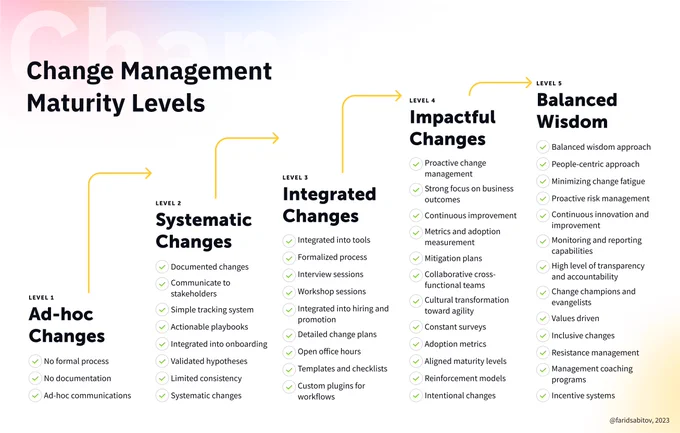 Change Management Maturity Levels

LEVEL 1
Ad-hoc Changes
No formal process
No documentation
Ad-hoc communications

LEVEL 2
Systematic Changes
Documented changes
Communicate to stakeholders
Simple tracking system
Actionable playbooks
Integrated into onboarding
Validated hypotheses
Limited consistency
Systematic changes

LEVEL 3
Integrated Changes
Integrated into tools
Formalized process
Interview sessions
Workshop sessions
Integrated into hiring and promotion
Detailed change plans
Open office hours
Templates and checklists
Custom plugins for workflows

LEVEL 4
Impactful Changes
Proactive change management
Strong focus on business outcomes
Continuous improvement
Metrics and adoption measurement
Mitigation plans
Collaborative cross-functional teams
Cultural transformation toward agility
Constant surveys
Adoption metrics
Aligned maturity levels
Reinforcement models
Intentional changes

LEVEL 5
Balanced Wisdom
Balanced wisdom approach
People-centric approach
Minimizing change fatigue
Proactive risk management
Continuous innovation and improvement
Monitoring and reporting capabilities
High level of transparency and accountability
Change champions and evangelists
Values driven
Inclusive changes
Resistance management
Management coaching programs
Incentive systems

@faridsabitov, 2023